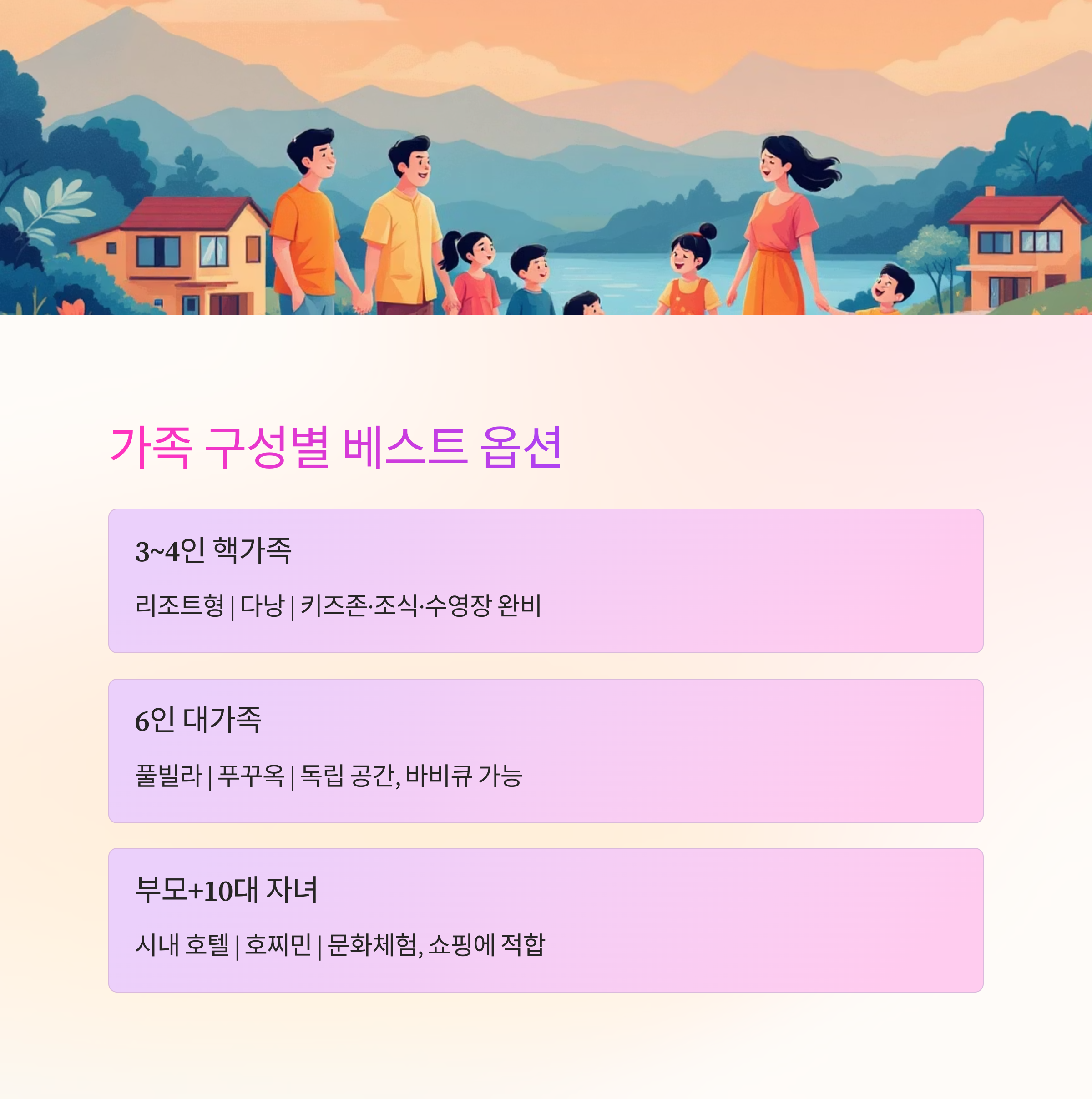 가족 구성별 베스트 옵션

3~4인 핵가족

리조트형 | 다낭 | 키즈존·조식·수영장 완비

6인 대가족

풀빌라 | 푸꾸옥 | 독립 공간, 바비큐 가능

부모+10대 자녀

시내 호텔 | 호찌민 | 문화체험, 쇼핑에 적합